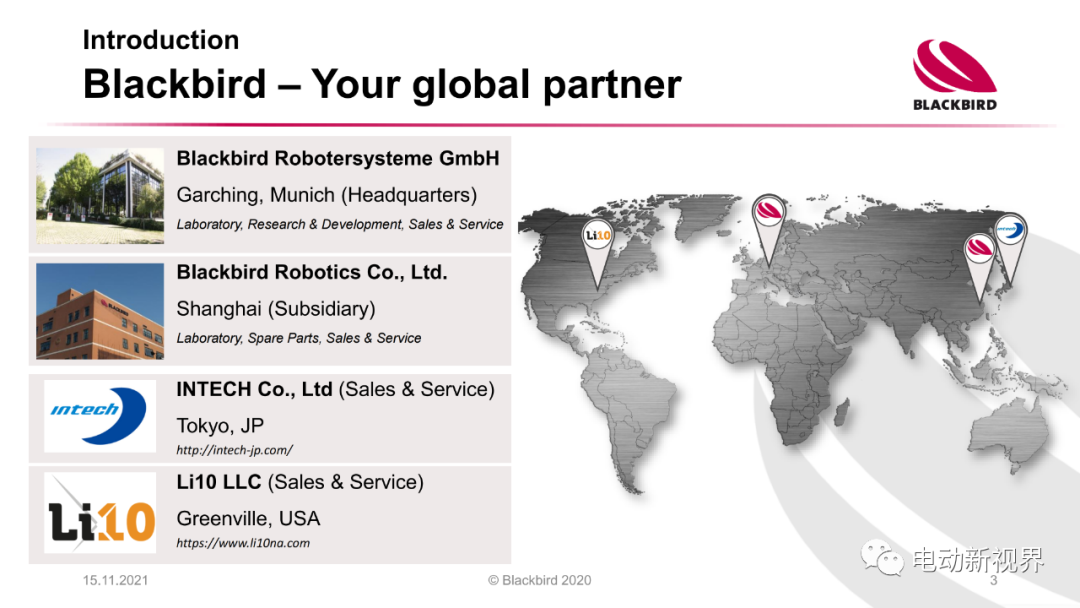 Introduction
Blackbird – Your global partner

BLACKBIRD

Blackbird Robotersysteme GmbH
Garching, Munich (Headquarters)
Laboratory, Research & Development, Sales & Service

Blackbird Robotics Co., Ltd.
Shanghai (Subsidiary)
Laboratory, Spare Parts, Sales & Service

intech
INTECH Co., Ltd (Sales & Service)
Tokyo, JP
http://intech-jp.com/

Li10
Li10 LLC (Sales & Service)
Greenville, USA
https://www.li10na.com

Li10

15.11.2021
© Blackbird 2020
3

电动新视界